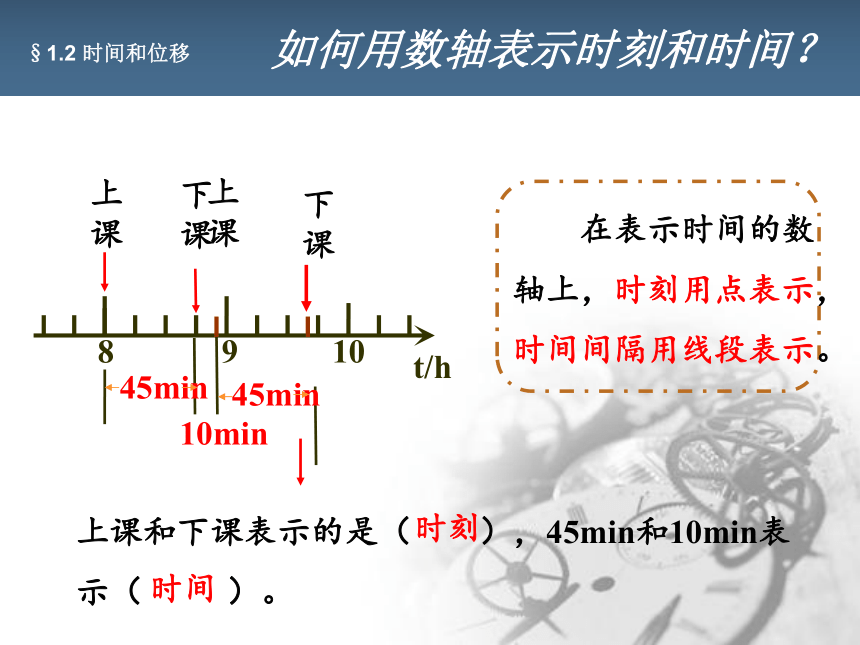 § 1.2 时间和位移

如何用数轴表示时刻和时间？

上课

下课

上课

下课

8

9

10

t/h

45min

45min

10min

在表示时间的数轴上，时刻用点表示，时间间隔用线段表示。

上课和下课表示的是（时刻），45min和10min表示（时间）。